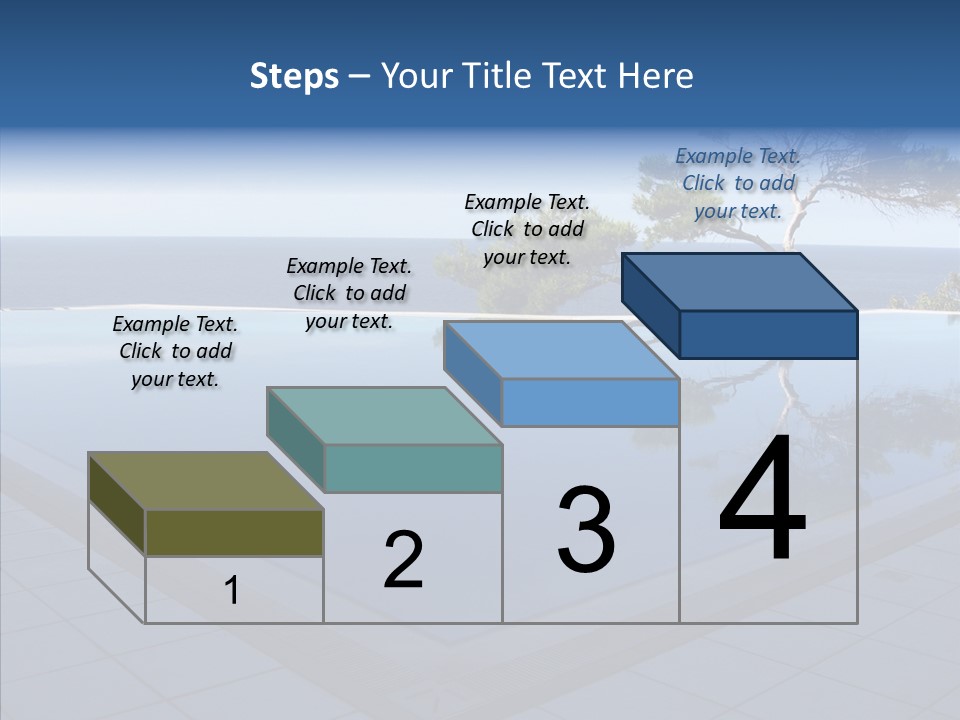 Steps – Your Title Text Here

Example Text. Click to add your text.

Example Text. Click to add your text.

Example Text. Click to add your text.

Example Text. Click to add your text.

1

2

3

4